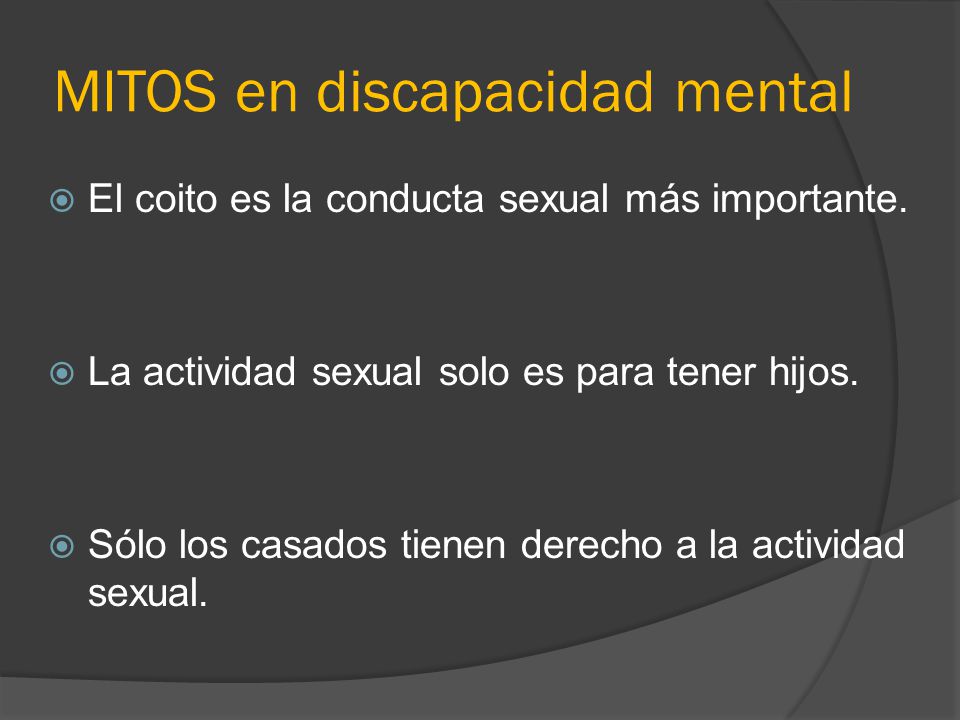 MITOS en discapacidad mental

El coito es la conducta sexual más importante.

La actividad sexual solo es para tener hijos.

Sólo los casados tienen derecho a la actividad sexual.